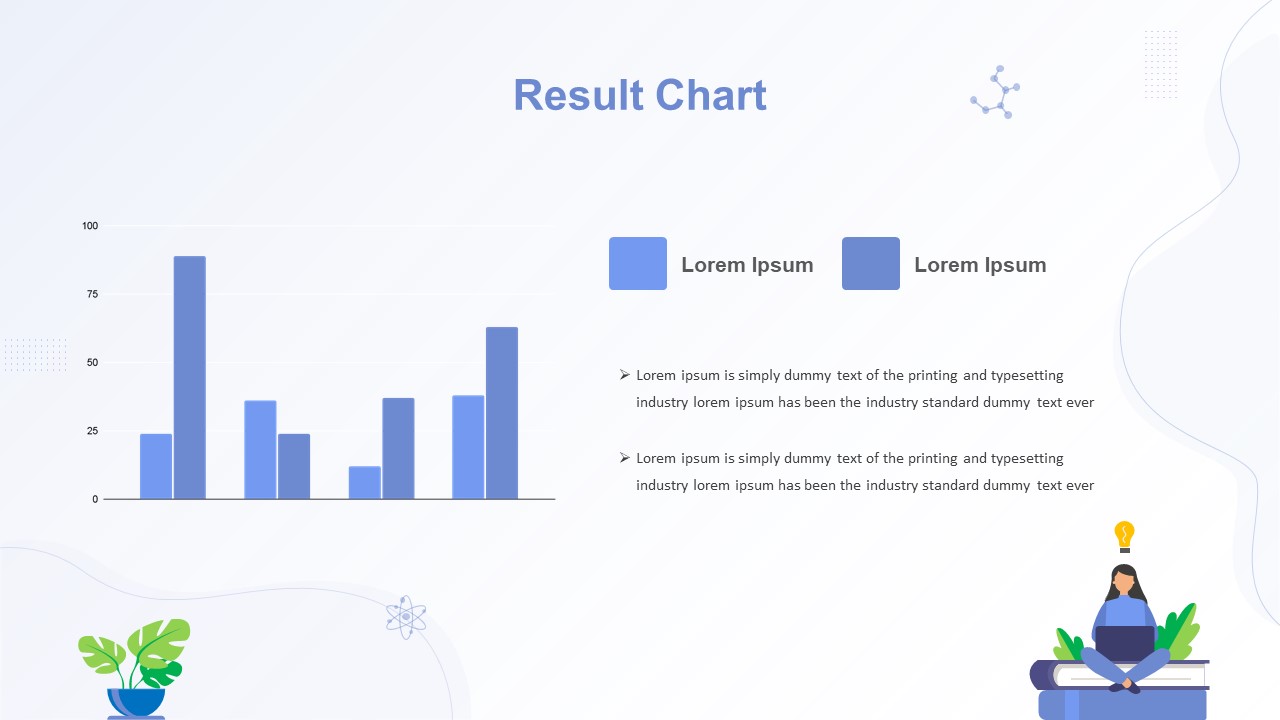 Result Chart

100
75
50
25
0

Lorem Ipsum
Lorem Ipsum

➢ Lorem ipsum is simply dummy text of the printing and typesetting industry lorem ipsum has been the industry standard dummy text ever

➢ Lorem ipsum is simply dummy text of the printing and typesetting industry lorem ipsum has been the industry standard dummy text ever